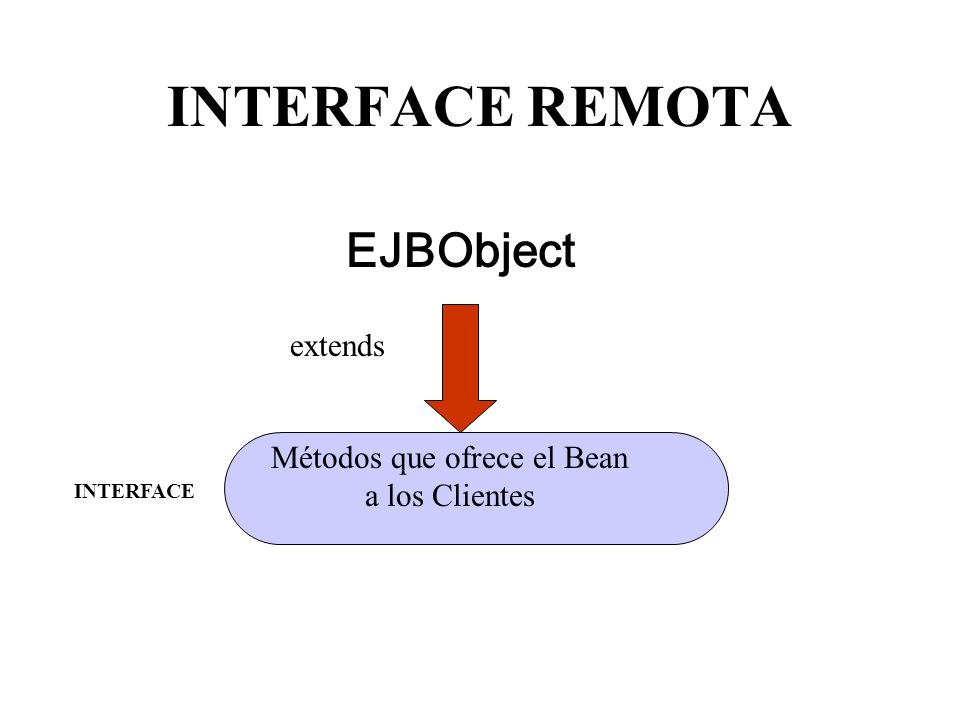 INTERFACE REMOTA

EJBObject

extends

INTERFACE

Métodos que ofrece el Bean a los Clientes